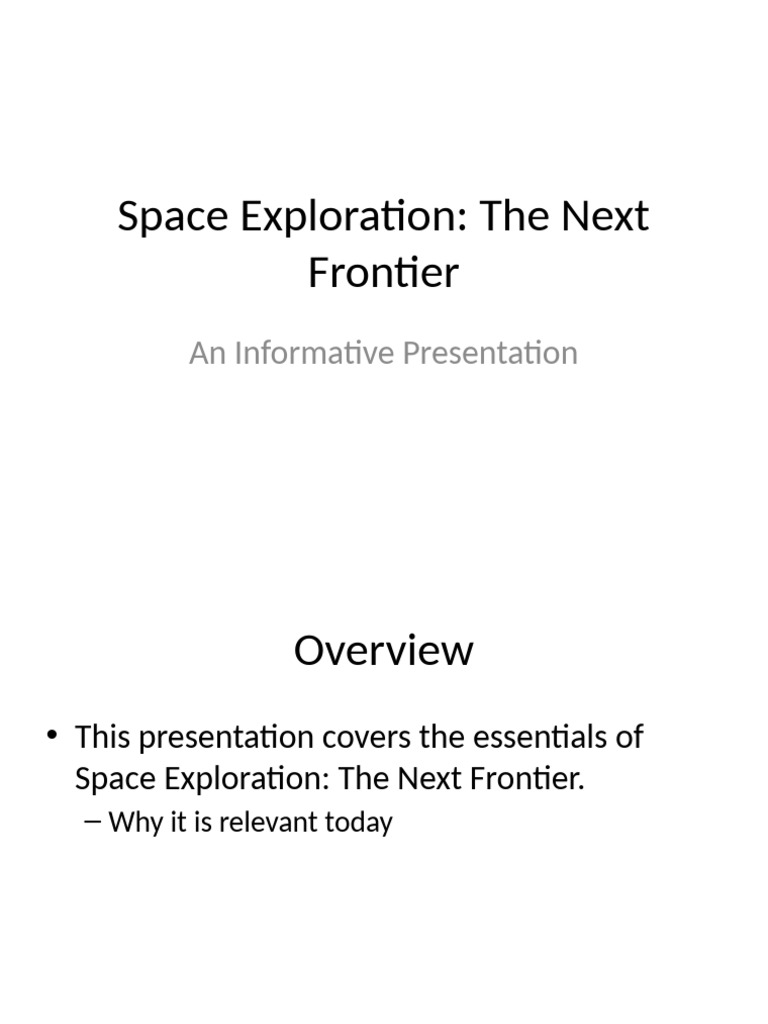 Space Exploration: The Next Frontier

An Informative Presentation

Overview

• This presentation covers the essentials of Space Exploration: The Next Frontier.
– Why it is relevant today